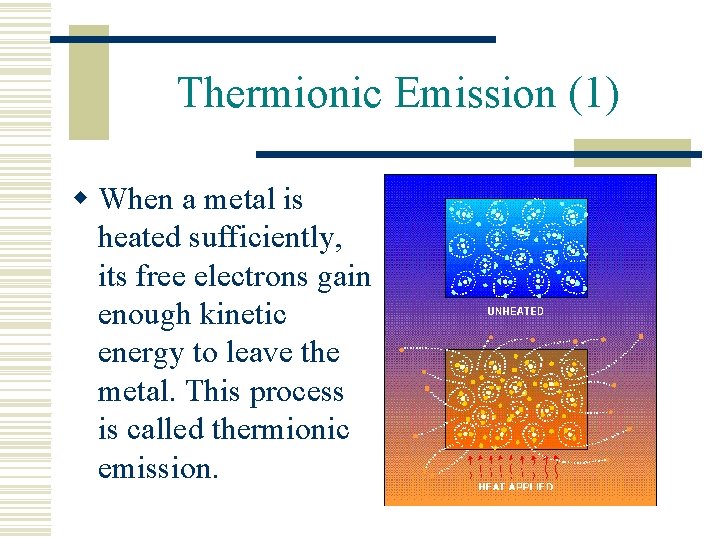 Thermionic Emission (1)

When a metal is heated sufficiently, its free electrons gain enough kinetic energy to leave the metal. This process is called thermionic emission.

UNHEATED

HEAT APPLIED